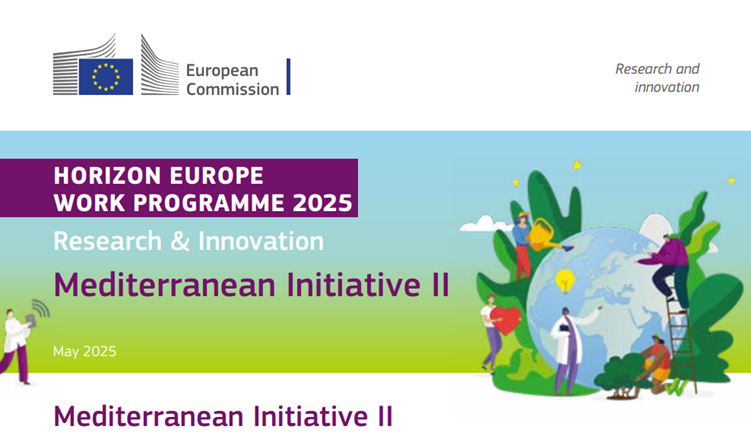 European Commission

Research and innovation

HORIZON EUROPE
WORK PROGRAMME 2025

Research & Innovation

Mediterranean Initiative II

May 2025

Mediterranean Initiative II